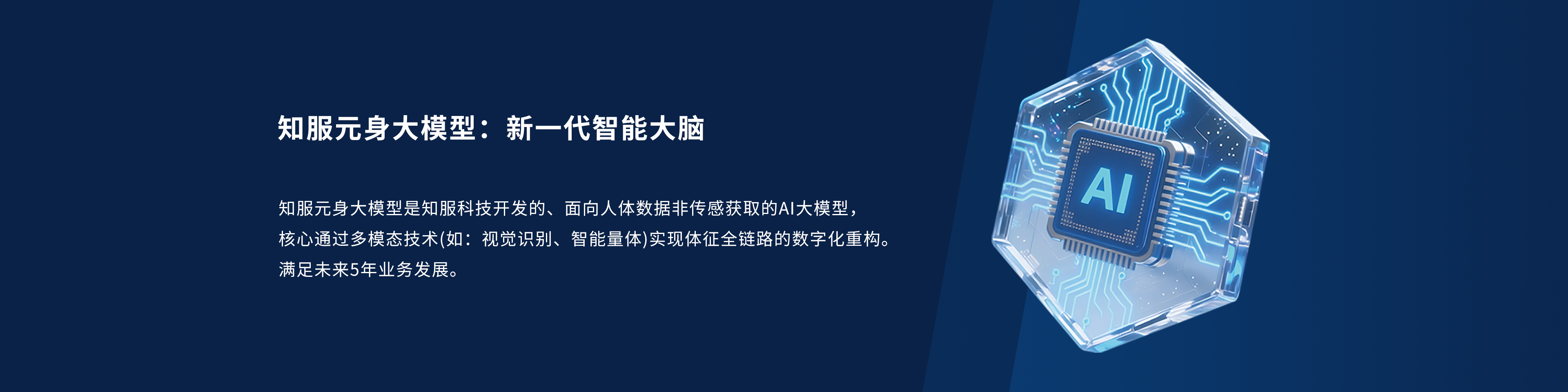 知服元身大模型：新一代智能大脑

知服元身大模型是知服科技开发的、面向人体数据非传感获取的AI大模型，核心通过多模态技术(如：视觉识别、智能量体)实现体征全链路的数字化重构。满足未来5年业务发展。

AI